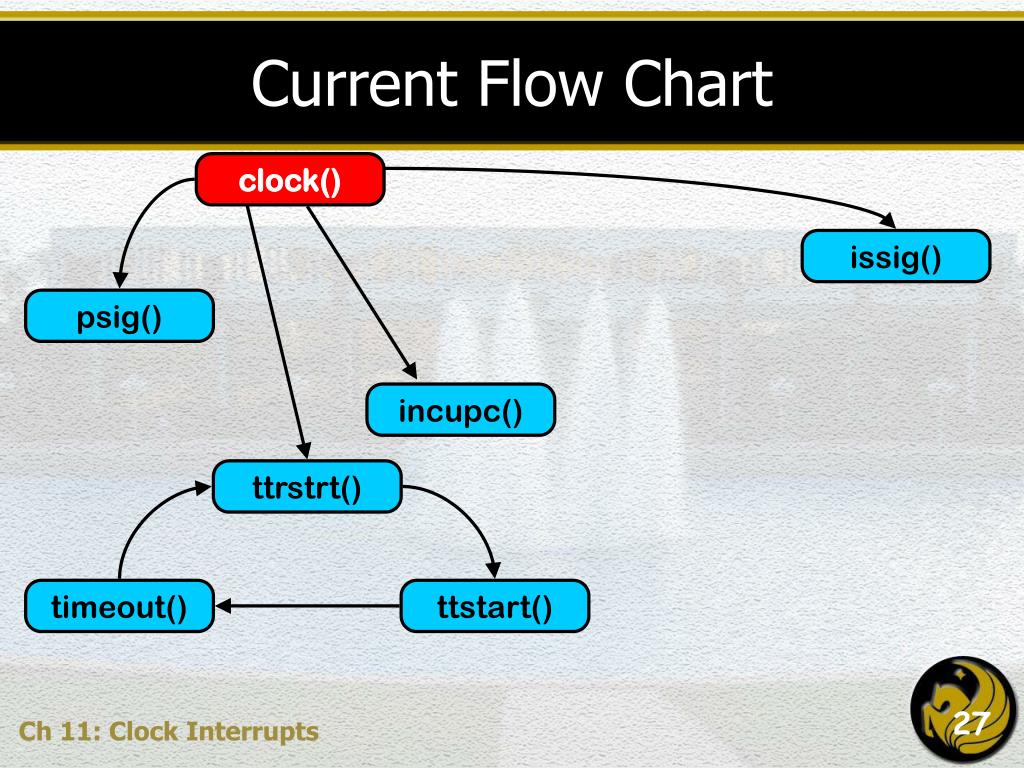 Current Flow Chart

clock()

issig()

psig()

incupc()

ttrstrt()

timeout()

ttstart()

Ch 11: Clock Interrupts

27